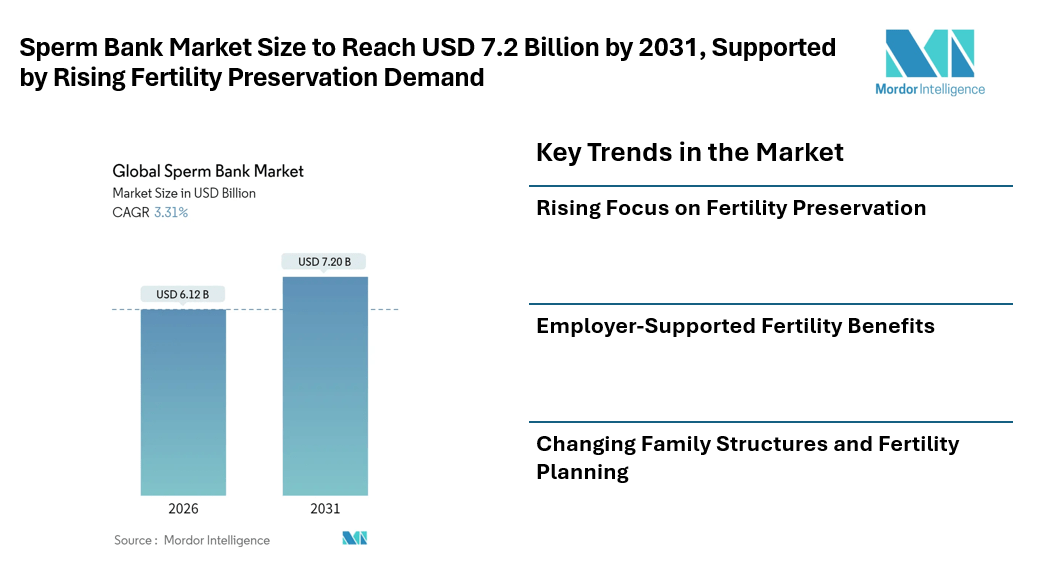 Sperm Bank Market Size to Reach USD 7.2 Billion by 2031, Supported by Rising Fertility Preservation Demand

Mordor Intelligence

Global Sperm Bank Market
Market Size in USD Billion
CAGR 3.31%

USD 6.12 B
USD 7.20 B

2026
2031

Source : Mordor Intelligence

Key Trends in the Market

Rising Focus on Fertility Preservation

Employer-Supported Fertility Benefits

Changing Family Structures and Fertility Planning